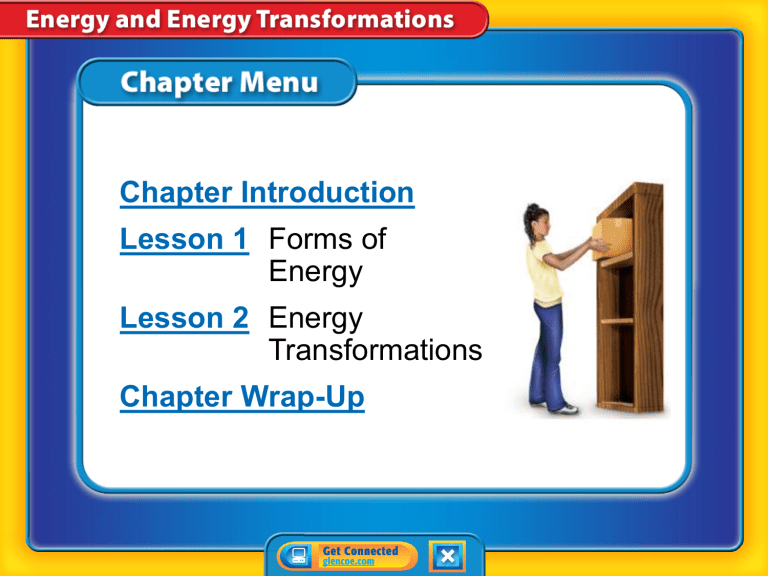 Energy and Energy Transformations

Chapter Menu

Chapter Introduction

Lesson 1 Forms of Energy

Lesson 2 Energy Transformations

Chapter Wrap-Up

Get Connected
glencoe.com